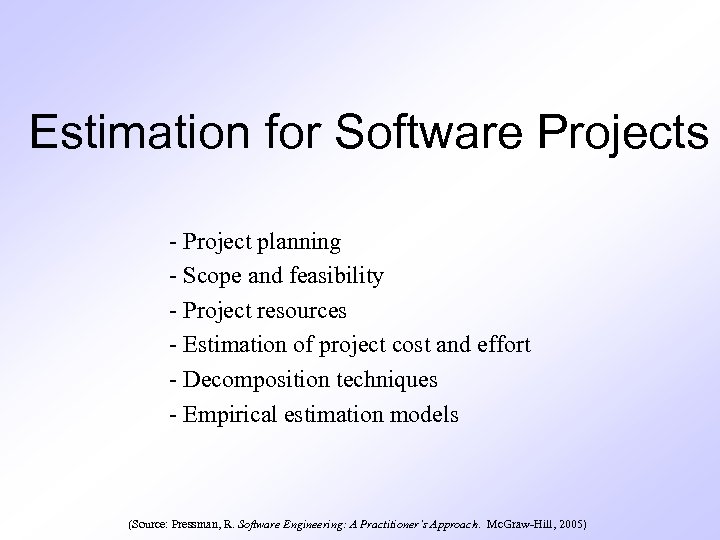 Estimation for Software Projects

- Project planning
- Scope and feasibility
- Project resources
- Estimation of project cost and effort
- Decomposition techniques
- Empirical estimation models

(Source: Pressman, R. Software Engineering: A Practitioner's Approach. McGraw-Hill, 2005)